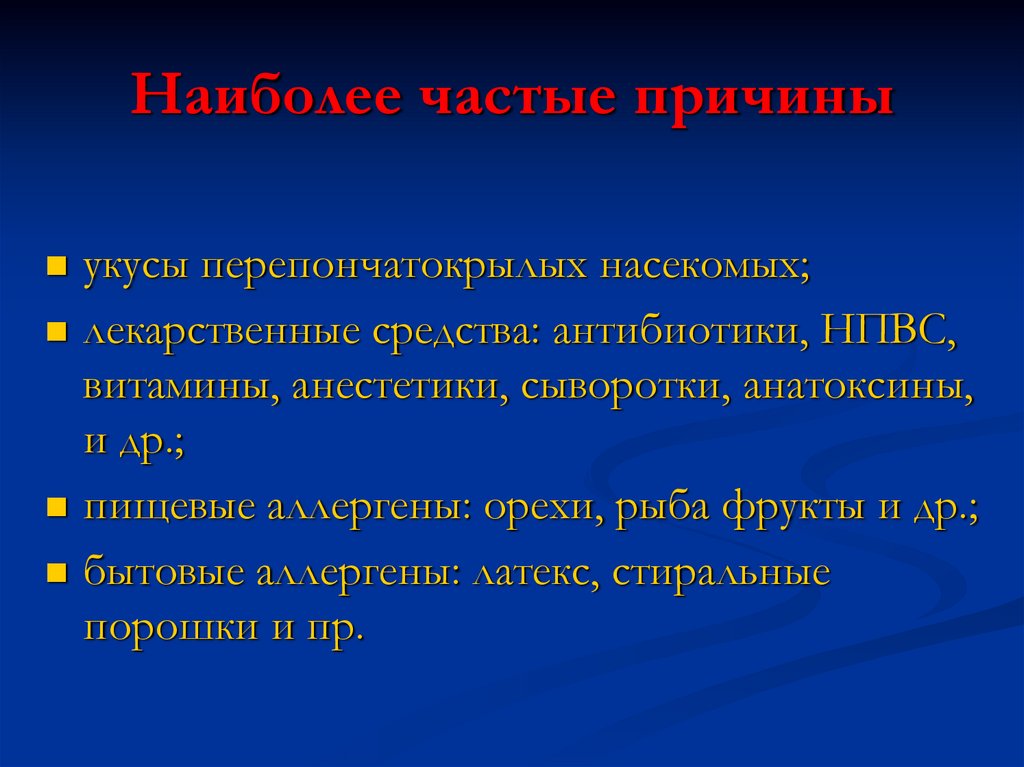 Наиболее частые причины

- укусы перепончатокрылых насекомых;
- лекарственные средства: антибиотики, НПВС, витамины, анестетики, сыворотки, анатоксины, и др.;
- пищевые аллергены: орехи, рыба фрукты и др.;
- бытовые аллергены: латекс, стиральные порошки и пр.